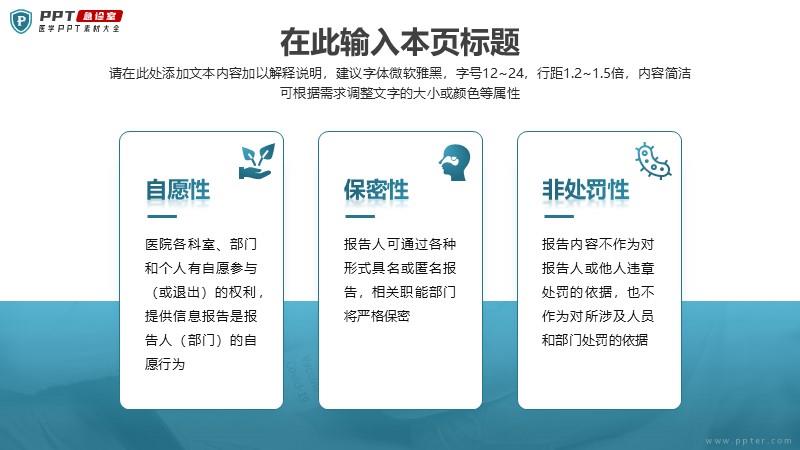 PPT 急诊室
医学PPT素材大全

在此输入本页标题

请在此处添加文本内容加以解释说明，建议字体微软雅黑，字号12~24，行距1.2~1.5倍，内容简洁可根据需求调整文字的大小或颜色等属性

自愿性

医院各科室、部门和个人有自愿参与（或退出）的权利，提供信息报告是报告人（部门）的自愿行为

保密性

报告人可通过各种形式具名或匿名报告，相关职能部门将严格保密

非处罚性

报告内容不作为对报告人或他人违章处罚的依据，也不作为对所涉及人员和部门处罚的依据

www.ppter.com